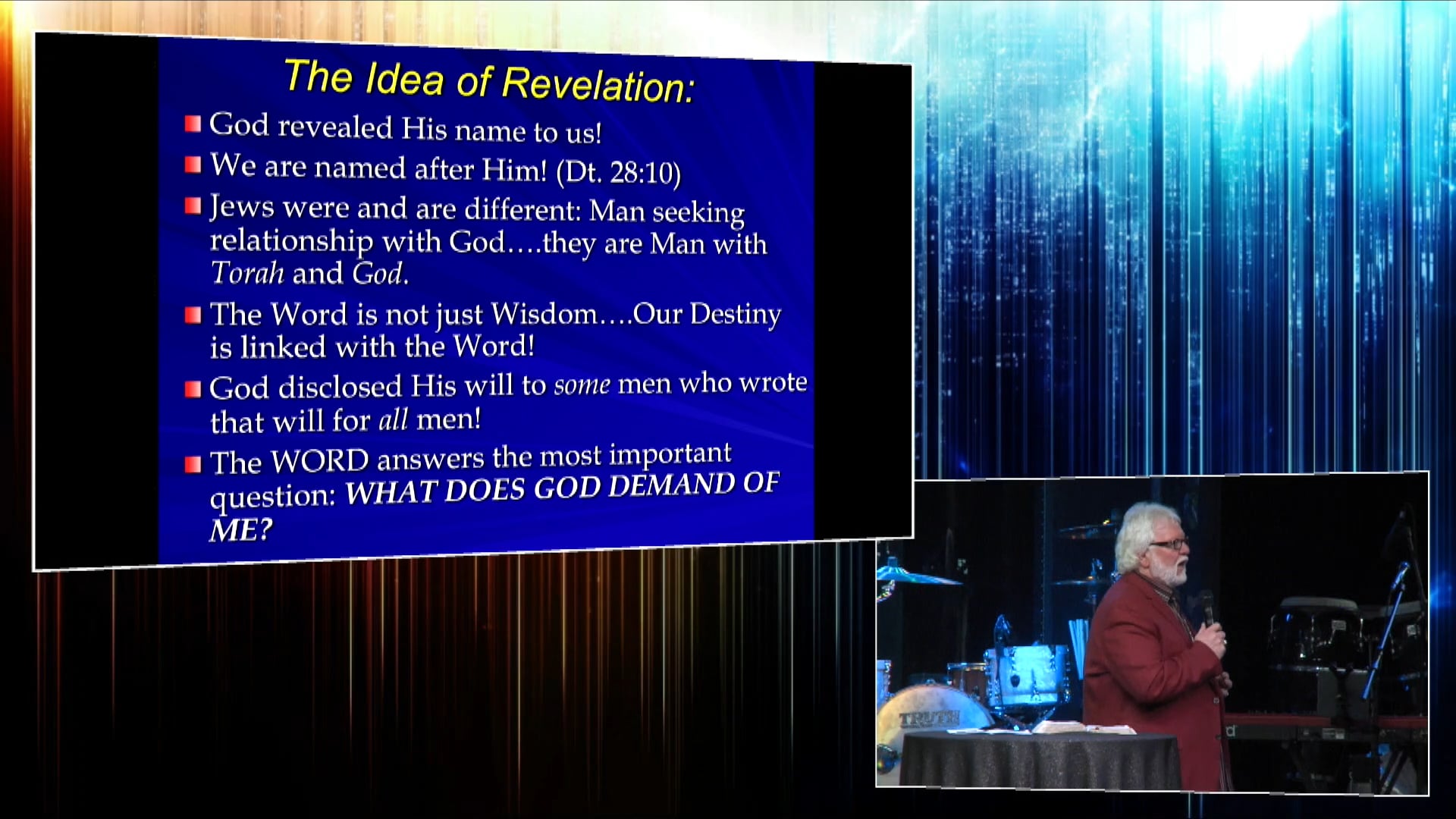 The Idea of Revelation:

God revealed His name to us!

We are named after Him! (Dt. 28:10)

Jews were and are different: Man seeking relationship with God….they are Man with Torah and God.

The Word is not just Wisdom….Our Destiny is linked with the Word!

God disclosed His will to some men who wrote that will for all men!

The WORD answers the most important question: WHAT DOES GOD DEMAND OF ME?

TRUTH